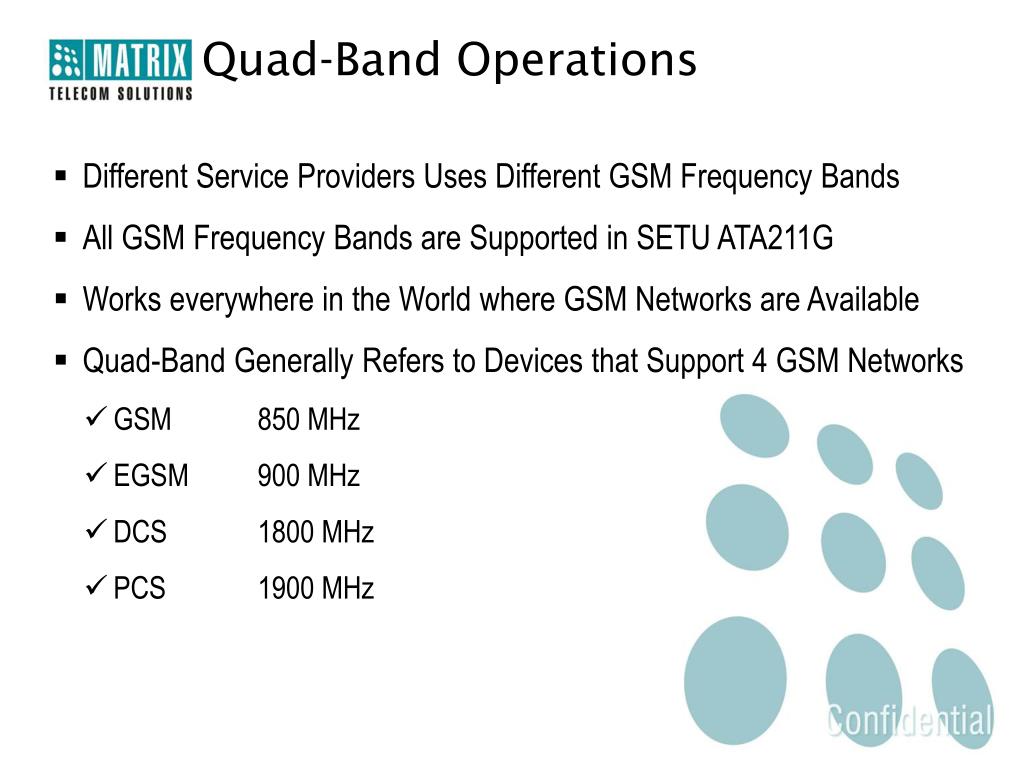 MATRIX
TELECOM SOLUTIONS

Quad-Band Operations

▪ Different Service Providers Uses Different GSM Frequency Bands

▪ All GSM Frequency Bands are Supported in SETU ATA211G

▪ Works everywhere in the World where GSM Networks are Available

▪ Quad-Band Generally Refers to Devices that Support 4 GSM Networks

✓ GSM 850 MHz

✓ EGSM 900 MHz

✓ DCS 1800 MHz

✓ PCS 1900 MHz

Confidential